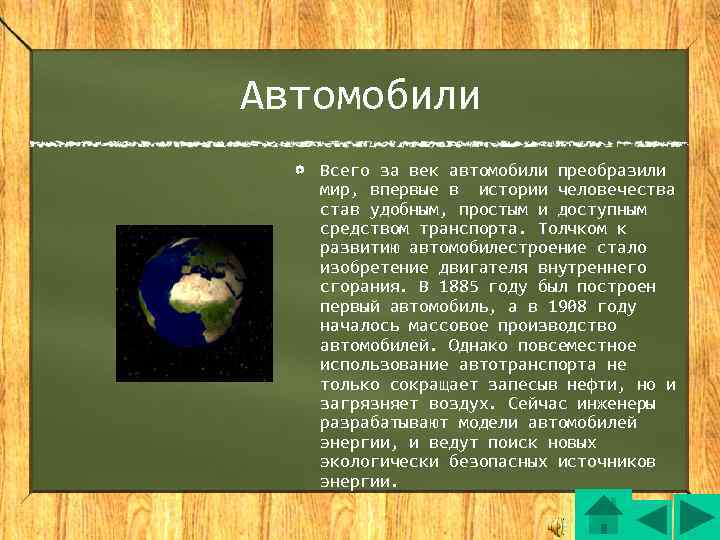 Автомобили

Всего за век автомобили преобразили мир, впервые в истории человечества став удобным, простым и доступным средством транспорта. Толчком к развитию автомобилестроение стало изобретение двигателя внутреннего сгорания. В 1885 году был построен первый автомобиль, а в 1908 году началось массовое производство автомобилей. Однако повсеместное использование автотранспорта не только сокращает запесыв нефти, но и загрязняет воздух. Сейчас инженеры разрабатывают модели автомобилей энергии, и ведут поиск новых экологически безопасных источников энергии.